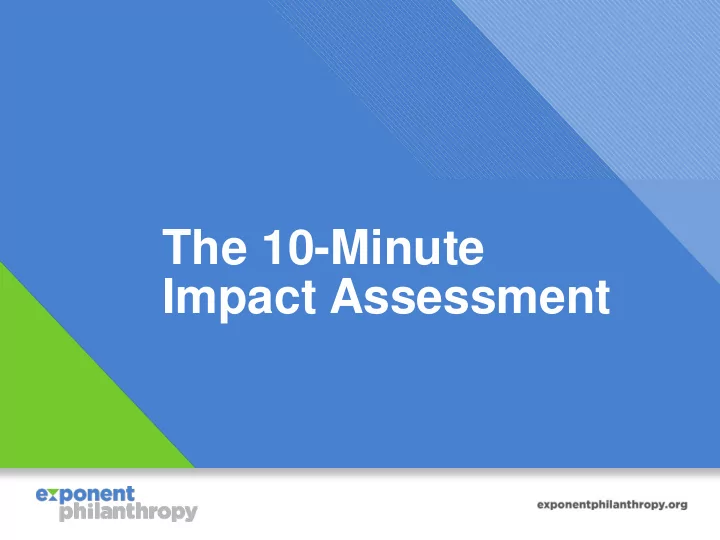 The 10-Minute Impact Assessment

exponent philanthropy

exponentphilanthropy.org